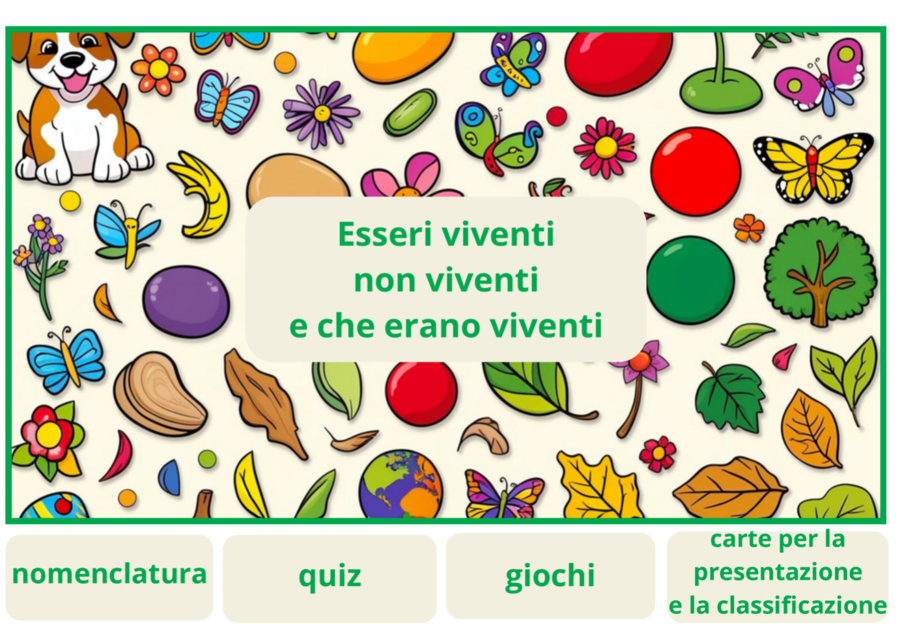 Esseri viventi
non viventi
e che erano viventi

nomenclatura

quiz

giochi

carte per la presentazione e la classificazione